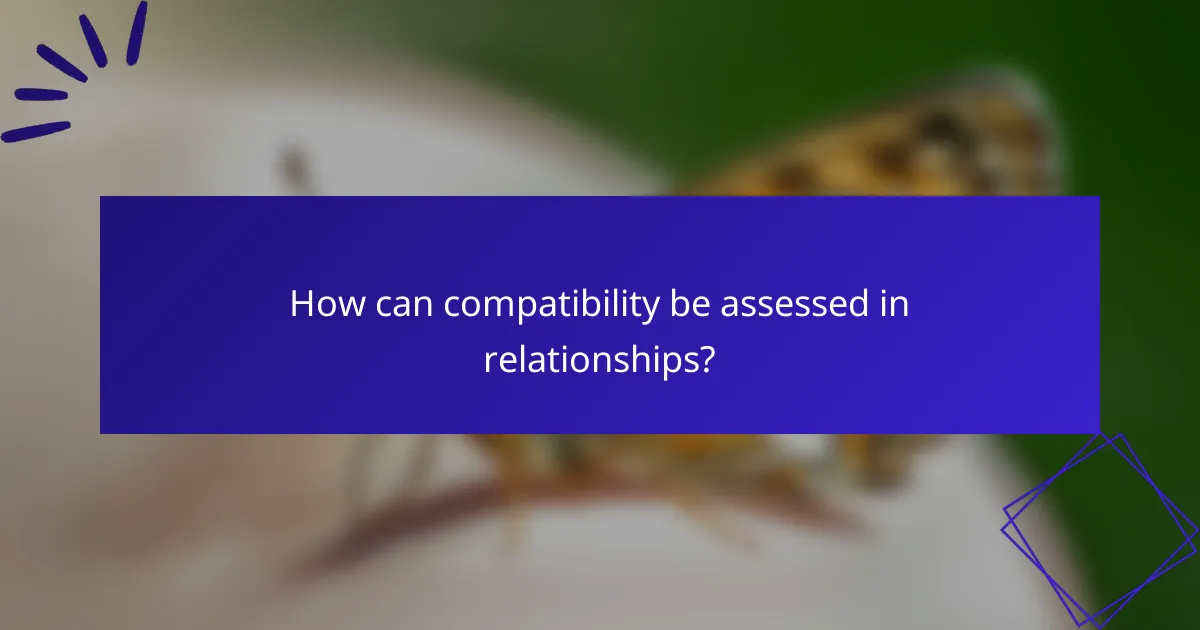 How can compatibility be assessed in relationships?